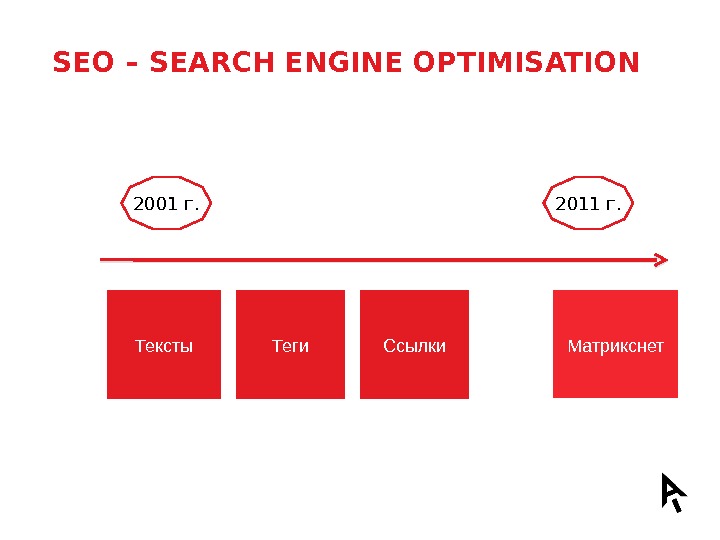 SEO – SEARCH ENGINE OPTIMISATION

2001 г.

2011 г.

Тексты

Теги

Ссылки

Матрикснет